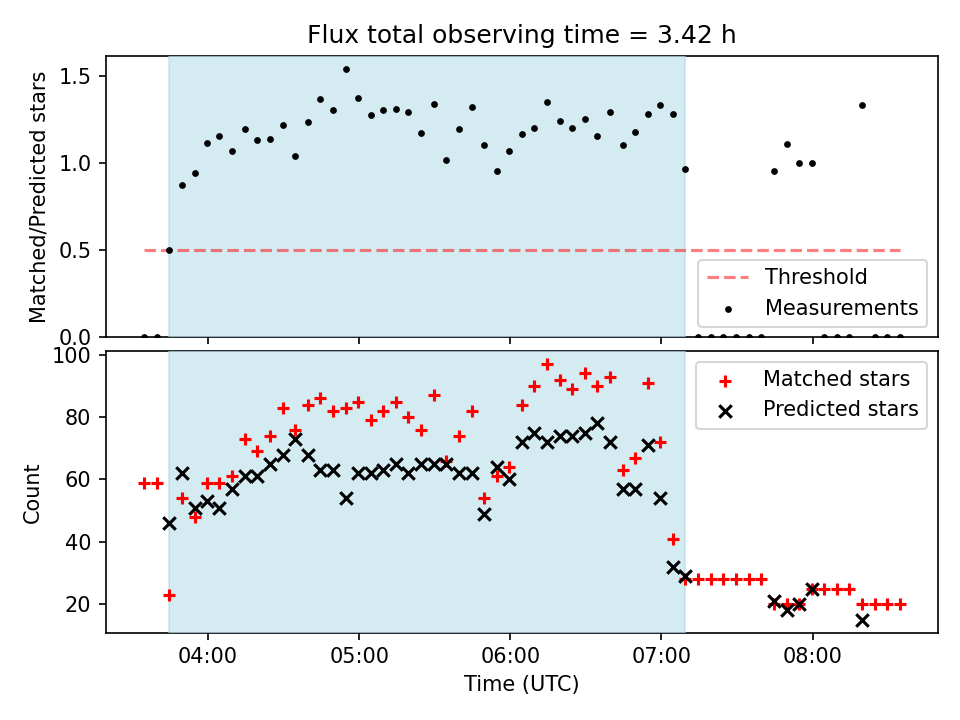 Flux total observing time = 3.42 h

Matched/Predicted stars

1.5
1.0
0.5
0.0

Threshold
Measurements

Count

100
80
60
40
20

Matched stars
Predicted stars

04:00
05:00
06:00
07:00
08:00

Time (UTC)